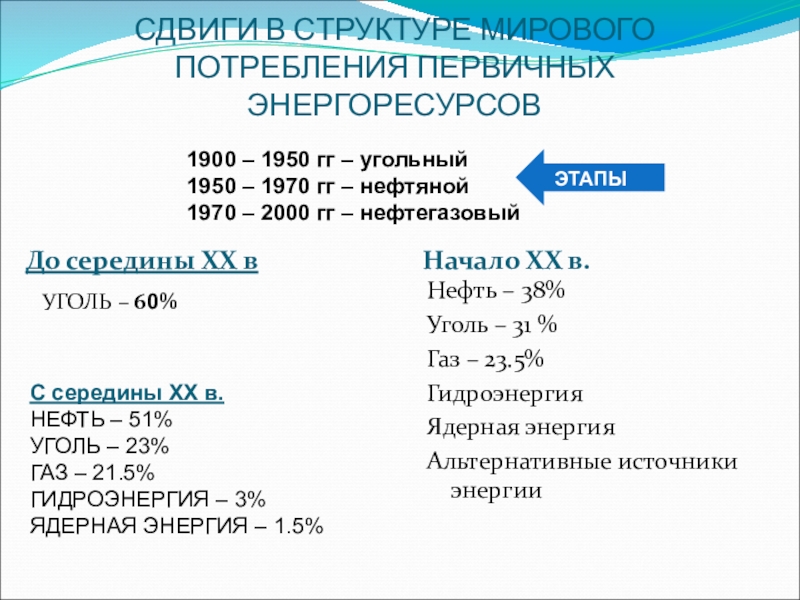 СДВИГИ В СТРУКТУРЕ МИРОВОГО ПОТРЕБЛЕНИЯ ПЕРВИЧНЫХ ЭНЕРГОРЕСУРСОВ

1900 – 1950 гг – угольный
1950 – 1970 гг – нефтяной
1970 – 2000 гг – нефтегазовый

ЭТАПЫ

До середины XX в

УГОЛЬ – 60%

С середины XX в.
НЕФТЬ – 51%
УГОЛЬ – 23%
ГАЗ – 21.5%
ГИДРОЭНЕРГИЯ – 3%
ЯДЕРНАЯ ЭНЕРГИЯ – 1.5%

Начало XX в.
Нефть – 38%
Уголь – 31 %
Газ – 23.5%
Гидроэнергия
Ядерная энергия
Альтернативные источники энергии